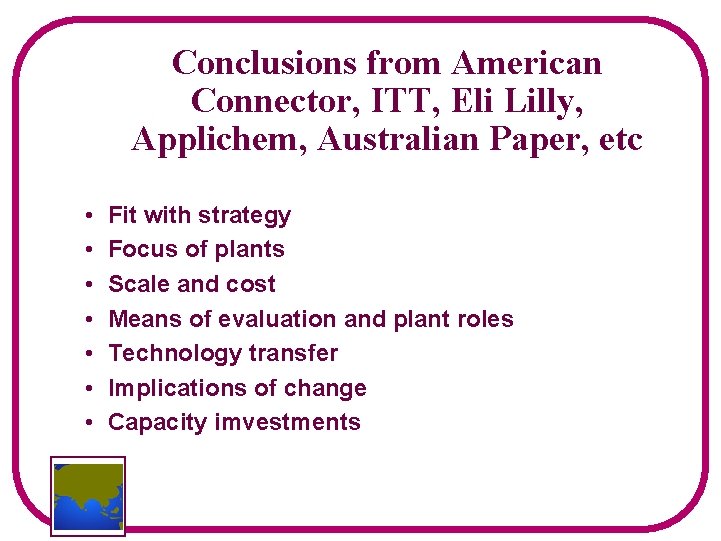 Conclusions from American Connector, ITT, Eli Lilly, Applichem, Australian Paper, etc

• Fit with strategy
• Focus of plants
• Scale and cost
• Means of evaluation and plant roles
• Technology transfer
• Implications of change
• Capacity imvestments